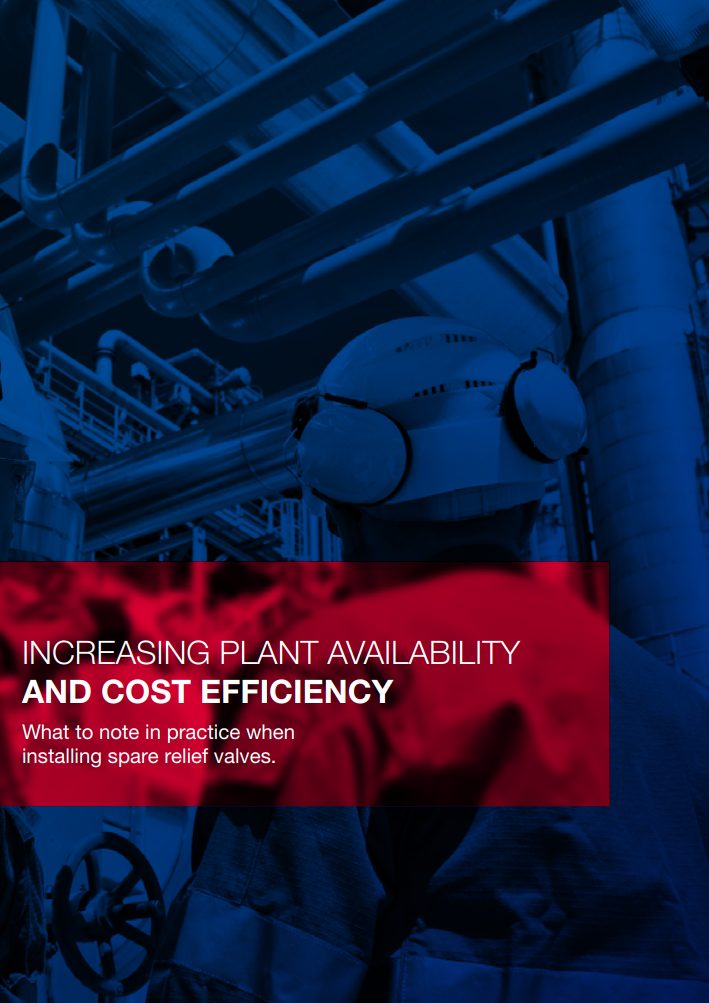 INCREASING PLANT AVAILABILITY
AND COST EFFICIENCY

What to note in practice when installing spare relief valves.